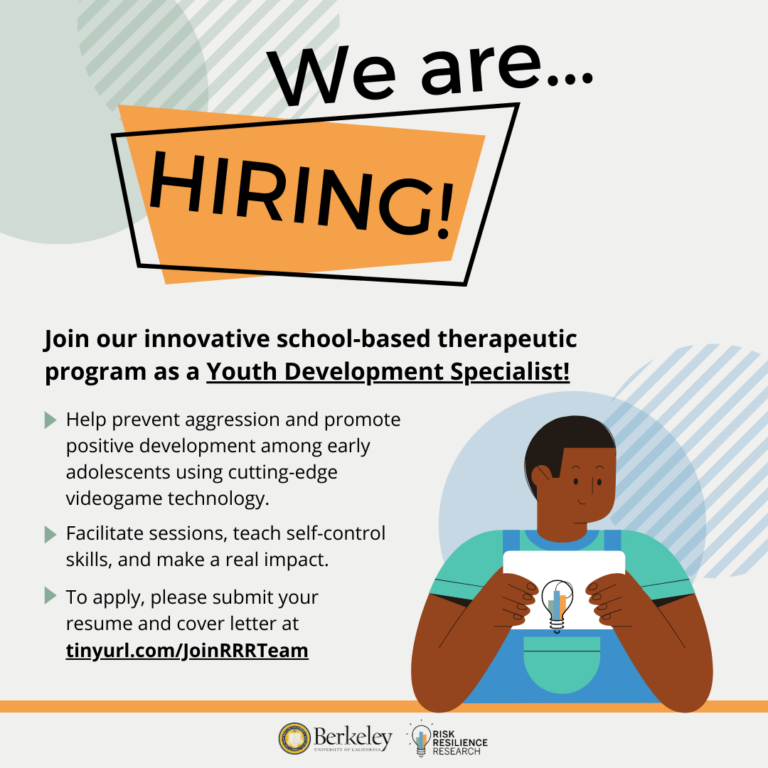 We are...

HIRING!

Join our innovative school-based therapeutic program as a Youth Development Specialist!

Help prevent aggression and promote positive development among early adolescents using cutting-edge videogame technology.

Facilitate sessions, teach self-control skills, and make a real impact.

To apply, please submit your resume and cover letter at tinyurl.com/JoinRRRTeam

Berkeley UNIVERSITY OF CALIFORNIA

RISK RESILIENCE RESEARCH